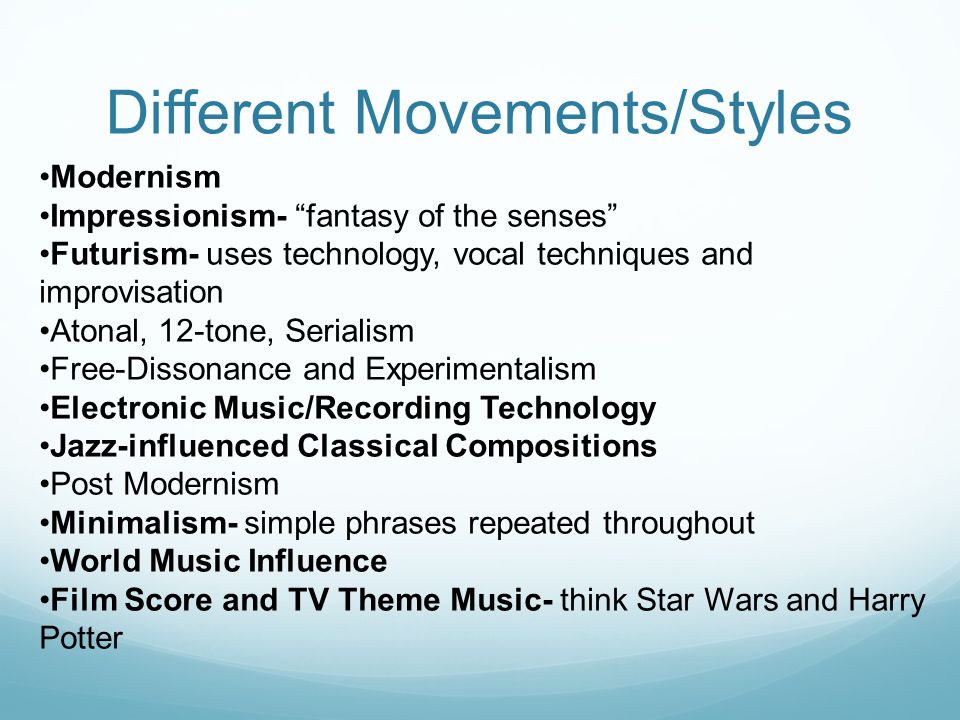 Different Movements/Styles

•Modernism
•Impressionism- “fantasy of the senses”
•Futurism- uses technology, vocal techniques and improvisation
•Atonal, 12-tone, Serialism
•Free-Dissonance and Experimentalism
•Electronic Music/Recording Technology
•Jazz-influenced Classical Compositions
•Post Modernism
•Minimalism- simple phrases repeated throughout
•World Music Influence
•Film Score and TV Theme Music- think Star Wars and Harry Potter